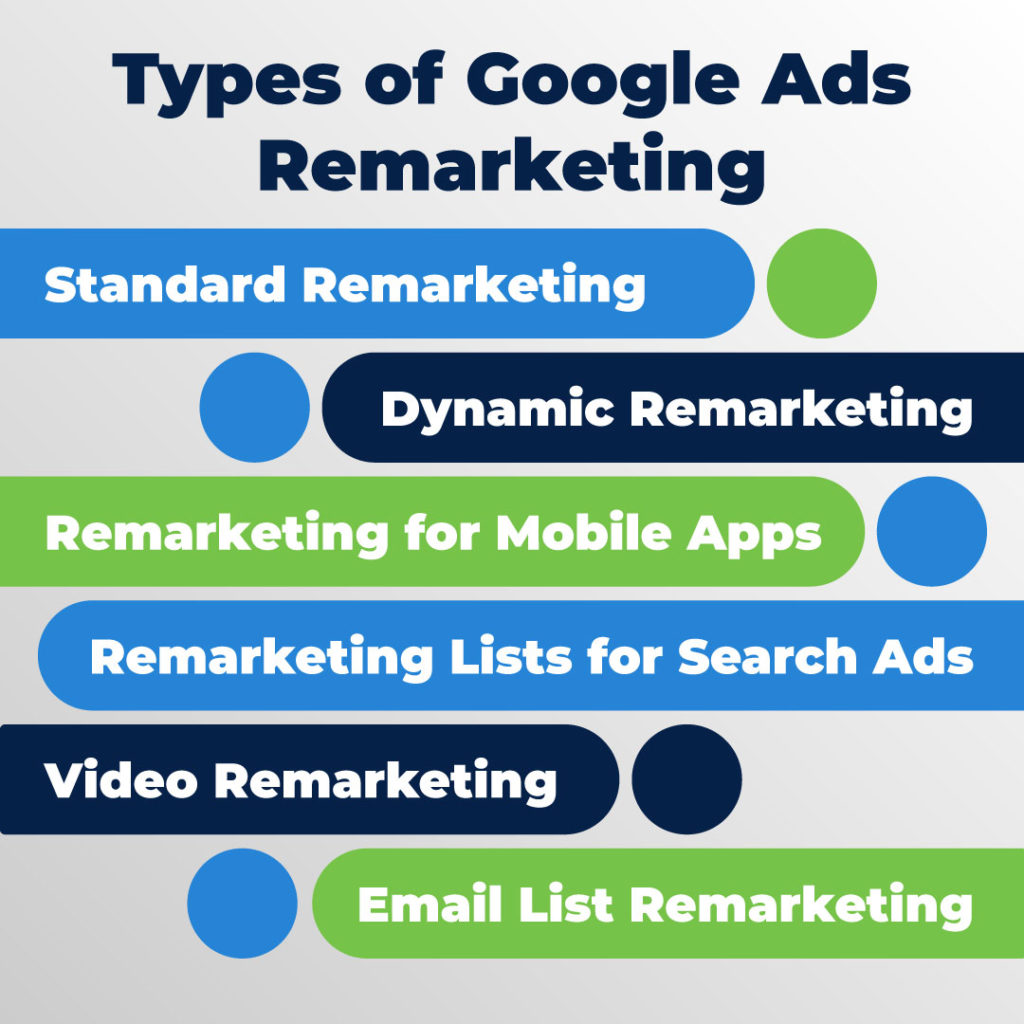 Types of Google Ads Remarketing

Standard Remarketing

Dynamic Remarketing

Remarketing for Mobile Apps

Remarketing Lists for Search Ads

Video Remarketing

Email List Remarketing